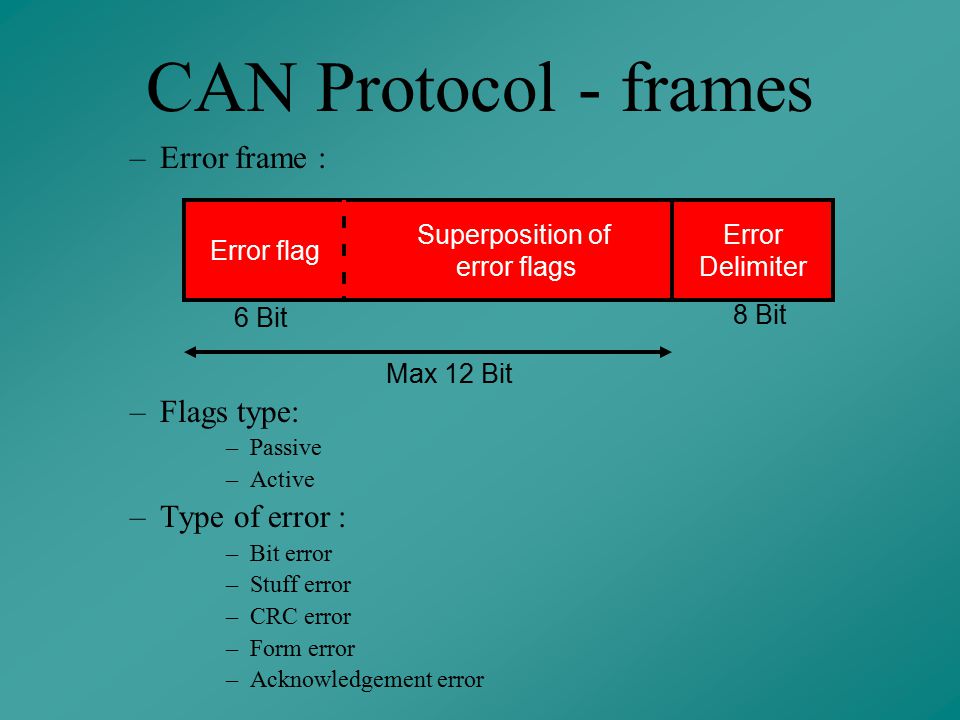 CAN Protocol - frames

– Error frame :

Error flag

Superposition of error flags

Error Delimiter

6 Bit

8 Bit

Max 12 Bit

– Flags type:

– Passive

– Active

– Type of error :

– Bit error

– Stuff error

– CRC error

– Form error

– Acknowledgement error